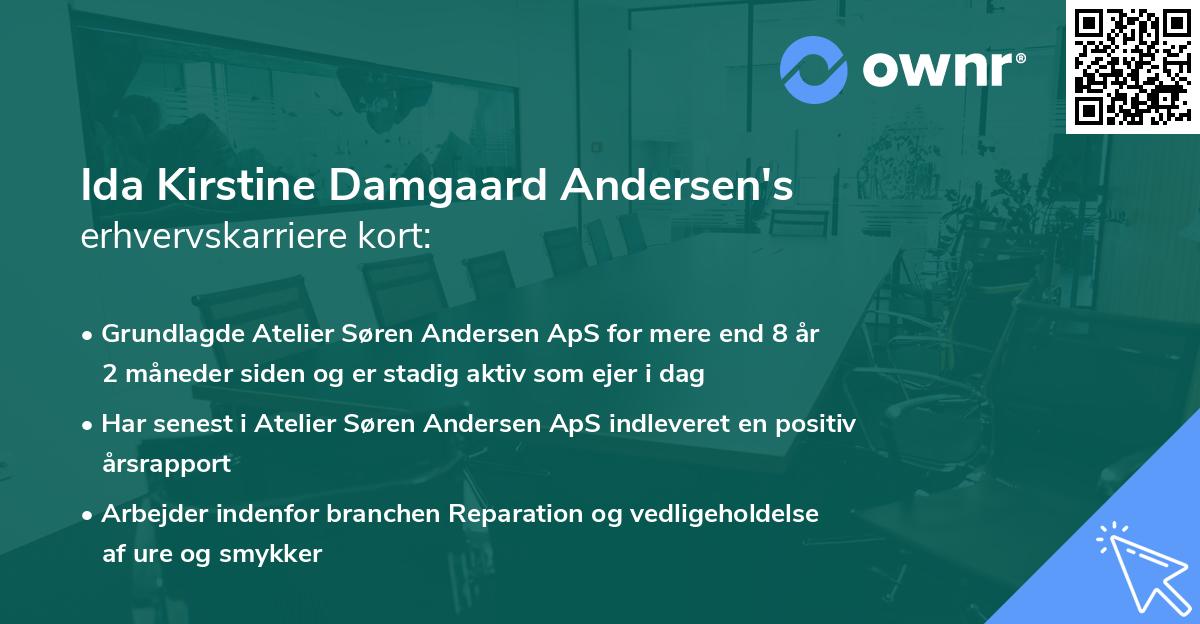 ownr®

Ida Kirstine Damgaard Andersen's erhvervskarriere kort:

• Grundlagde Atelier Søren Andersen ApS for mere end 8 år 2 måneder siden og er stadig aktiv som ejer i dag

• Har senest i Atelier Søren Andersen ApS indleveret en positiv årsrapport

• Arbejder indenfor branchen Reparation og vedligeholdelse af ure og smykker